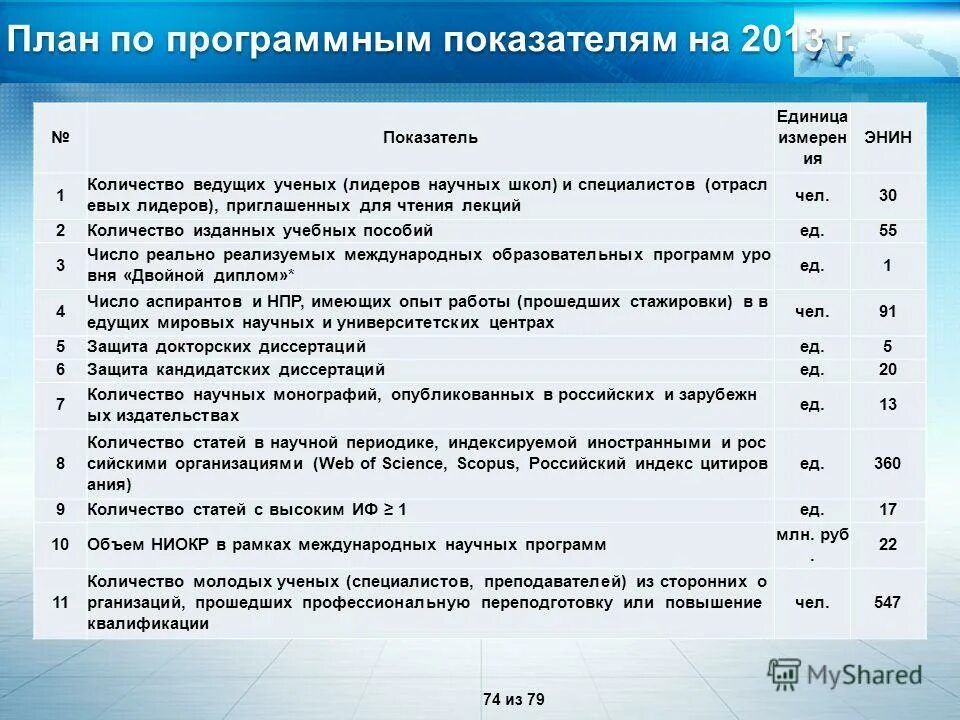 План по программным показателям на 2013 г.

| № | Показатель | Единица измерения | ЭНИН |
|---|---|---|---|
| 1 | Количество ведущих ученых (лидеров научных школ) и специалистов (отраслевых лидеров), приглашенных для чтения лекций | чел. | 30 |
| 2 | Количество изданных учебных пособий | ед. | 55 |
| 3 | Число реально реализуемых международных образовательных программ уровня «Двойной диплом»* | ед. | 1 |
| 4 | Число аспирантов и НПР, имеющих опыт работы (прошедших стажировки) в ведущих мировых научных и университетских центрах | чел. | 91 |
| 5 | Защита докторских диссертаций | ед. | 5 |
| 6 | Защита кандидатских диссертаций | ед. | 20 |
| 7 | Количество научных монографий, опубликованных в российских и зарубежных издательствах | ед. | 13 |
| 8 | Количество статей в научной периодике, индексируемой иностранными и российскими организациями (Web of Science, Scopus, Российский индекс цитирования) | ед. | 360 |
| 9 | Количество статей с высоким ИФ ≥ 1 | ед. | 17 |
| 10 | Объем НИОКР в рамках международных научных программ | млн. руб. | 22 |
| 11 | Количество молодых ученых (специалистов, преподавателей) из сторонних организаций, прошедших профессиональную переподготовку или повышение квалификации | чел. | 547 |

MyShared

74 из 79